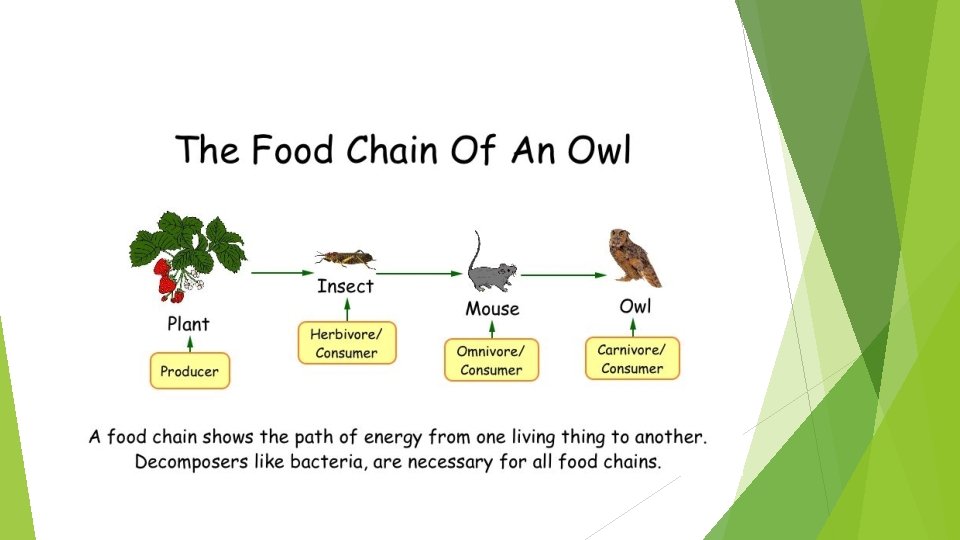 The Food Chain Of An Owl

Plant

Producer

Insect

Herbivore/
Consumer

Mouse

Omnivore/
Consumer

Owl

Carnivore/
Consumer

A food chain shows the path of energy from one living thing to another. Decomposers like bacteria, are necessary for all food chains.